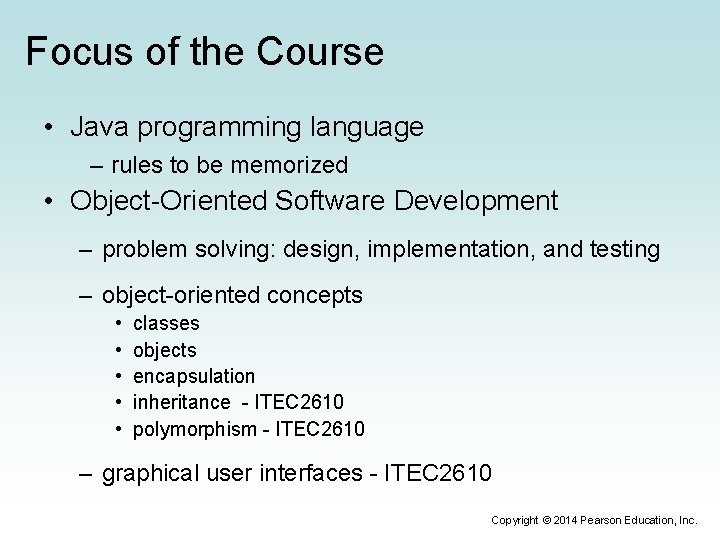 Focus of the Course

• Java programming language
  – rules to be memorized
• Object-Oriented Software Development
  – problem solving: design, implementation, and testing
  – object-oriented concepts
    • classes
    • objects
    • encapsulation
    • inheritance - ITEC2610
    • polymorphism - ITEC2610
  – graphical user interfaces - ITEC2610

Copyright © 2014 Pearson Education, Inc.